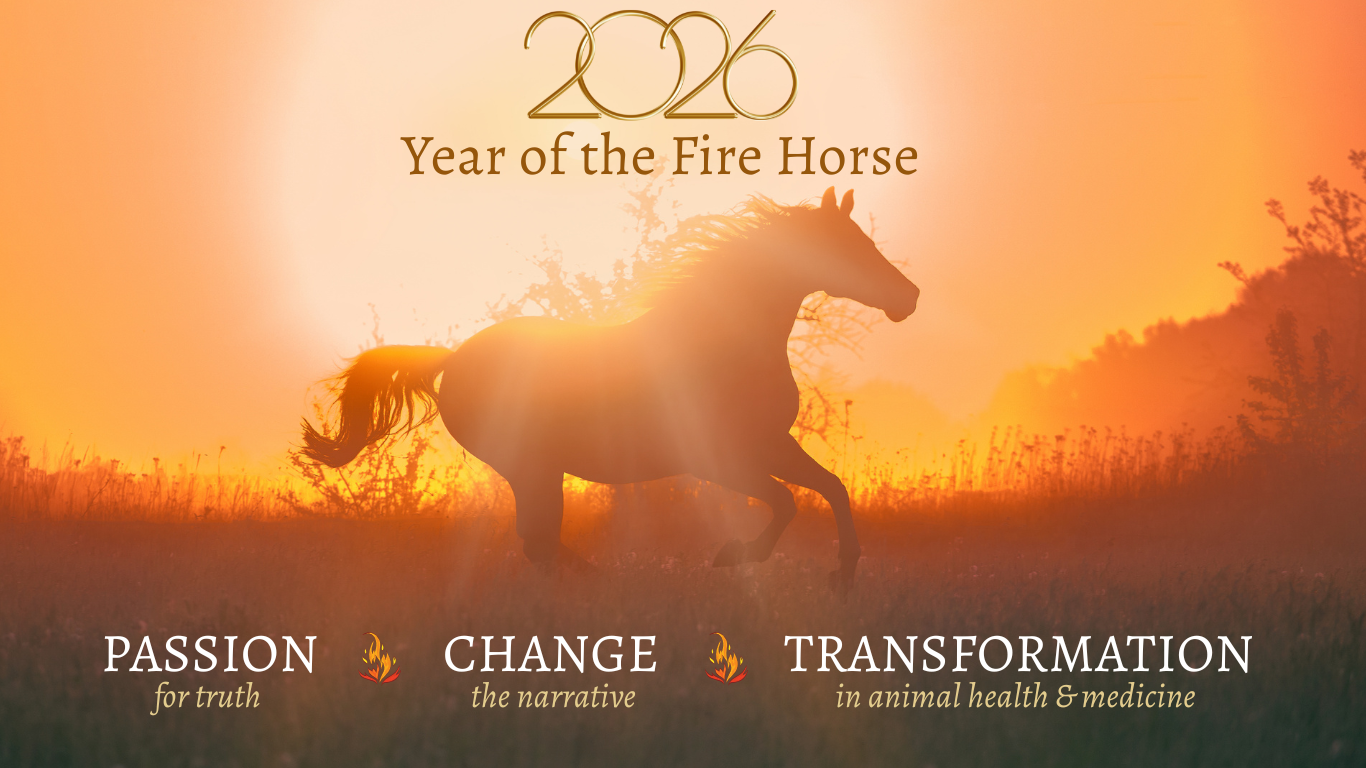 2026
Year of the Fire Horse

PASSION
for truth

CHANGE
the narrative

TRANSFORMATION
in animal health & medicine